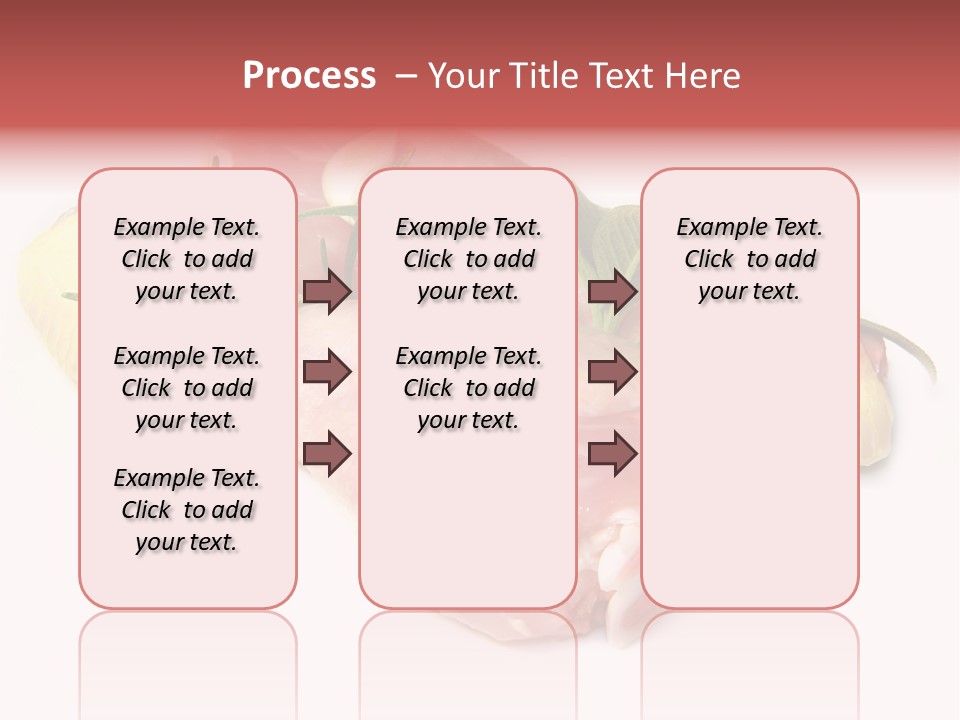 Process – Your Title Text Here

Example Text. Click to add your text.

Example Text. Click to add your text.

Example Text. Click to add your text.

Example Text. Click to add your text.

Example Text. Click to add your text.

Example Text. Click to add your text.